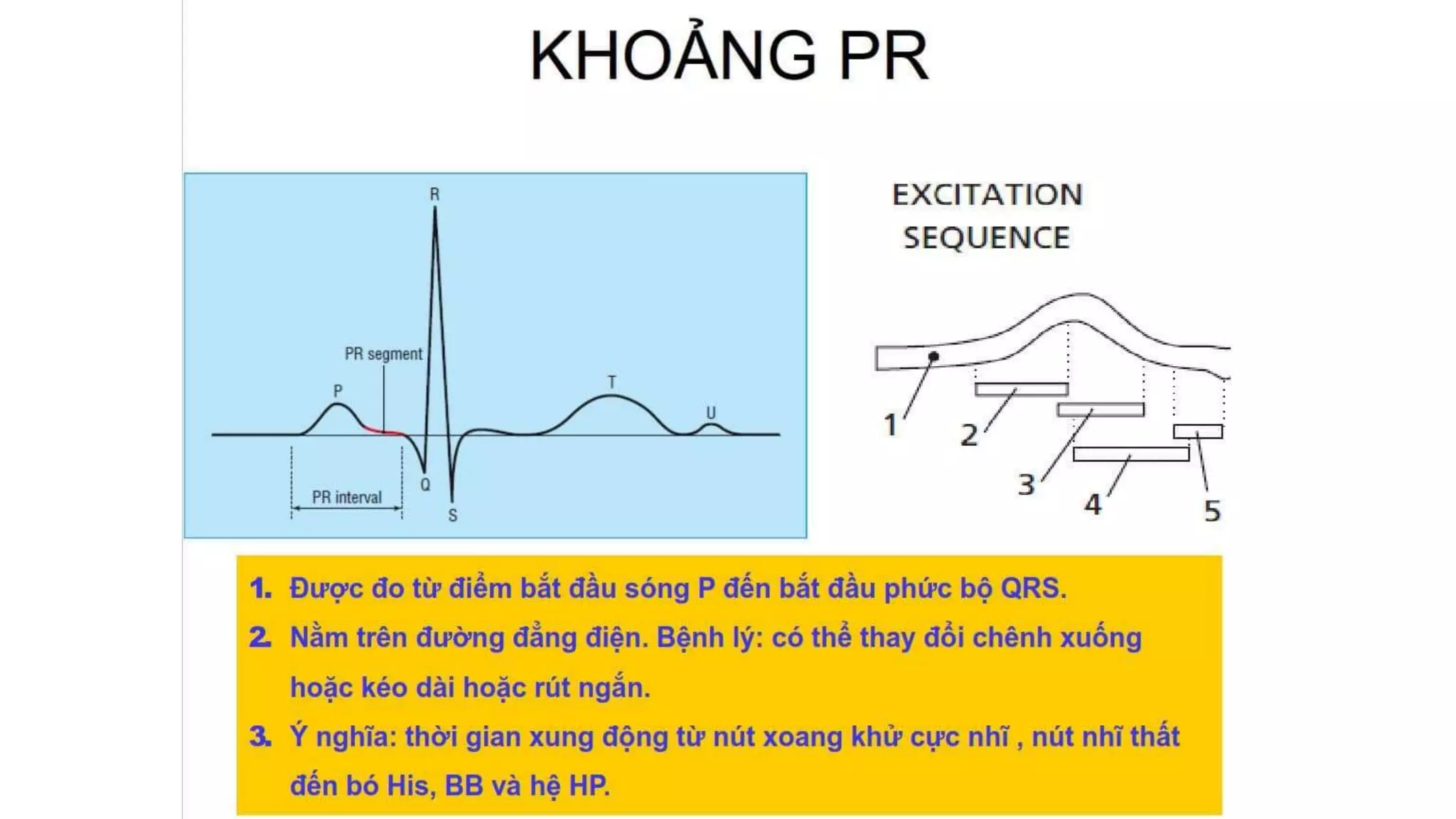 KHOẢNG PR

R

PR segment

P

T

U

Q

S

PR interval

EXCITATION SEQUENCE

1

2

3

4

5

1. Được đo từ điểm bắt đầu sóng P đến bắt đầu phức bộ QRS.

2. Nằm trên đường đẳng điện. Bệnh lý: có thể thay đổi chênh xuống hoặc kéo dài hoặc rút ngắn.

3. Ý nghĩa: thời gian xung động từ nút xoang khử cực nhĩ , nút nhĩ thất đến bó His, BB và hệ HP.